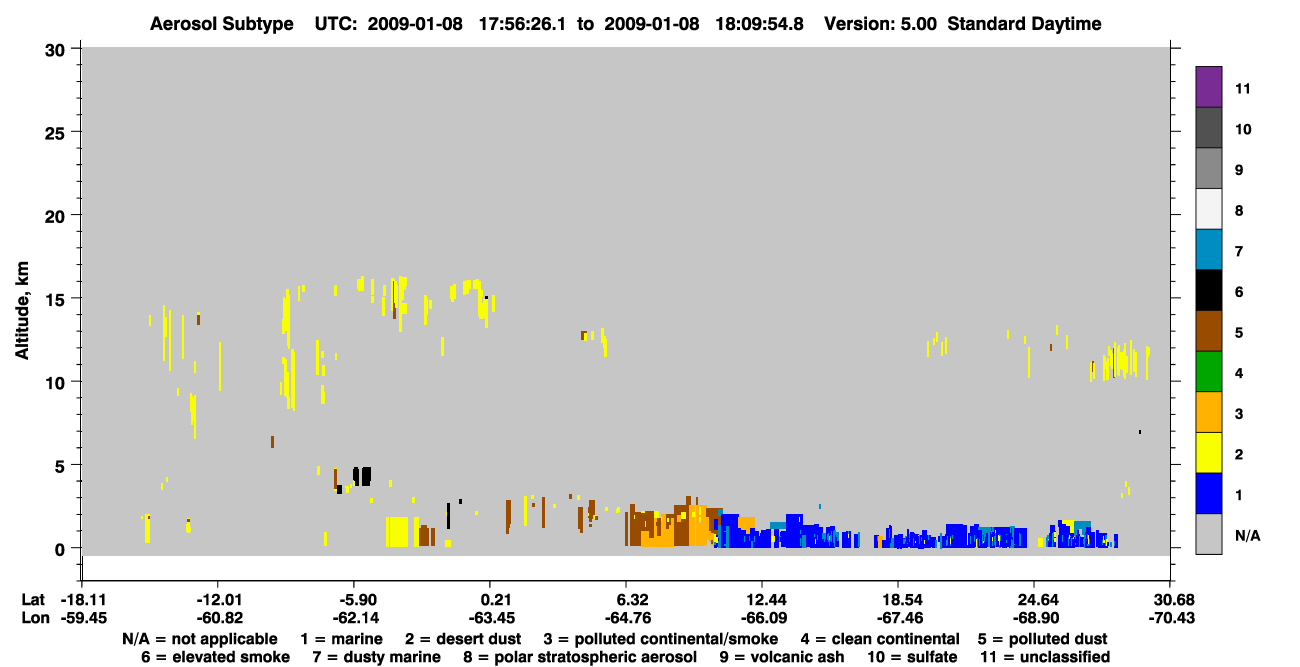 Aerosol Subtype UTC: 2009-01-08 17:56:26.1 to 2009-01-08 18:09:54.8 Version: 5.00 Standard Daytime

Altitude, km

30
25
20
15
10
5
0

11
10
9
8
7
6
5
4
3
2
1
N/A

Lat -18.11 -12.01 -5.90 0.21 6.32 12.44 18.54 24.64 30.68
Lon -59.45 -60.82 -62.14 -63.45 -64.76 -66.09 -67.46 -68.90 -70.43

N/A = not applicable 1 = marine 2 = desert dust 3 = polluted continental/smoke 4 = clean continental 5 = polluted dust
6 = elevated smoke 7 = dusty marine 8 = polar stratospheric aerosol 9 = volcanic ash 10 = sulfate 11 = unclassified